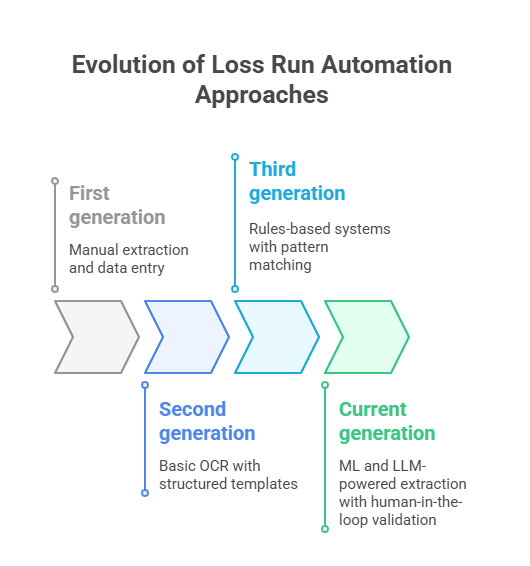 Evolution of Loss Run Automation Approaches

First generation

Manual extraction and data entry

Second generation

Basic OCR with structured templates

Third generation

Rules-based systems with pattern matching

Current generation

ML and LLM-powered extraction with human-in-the-loop validation